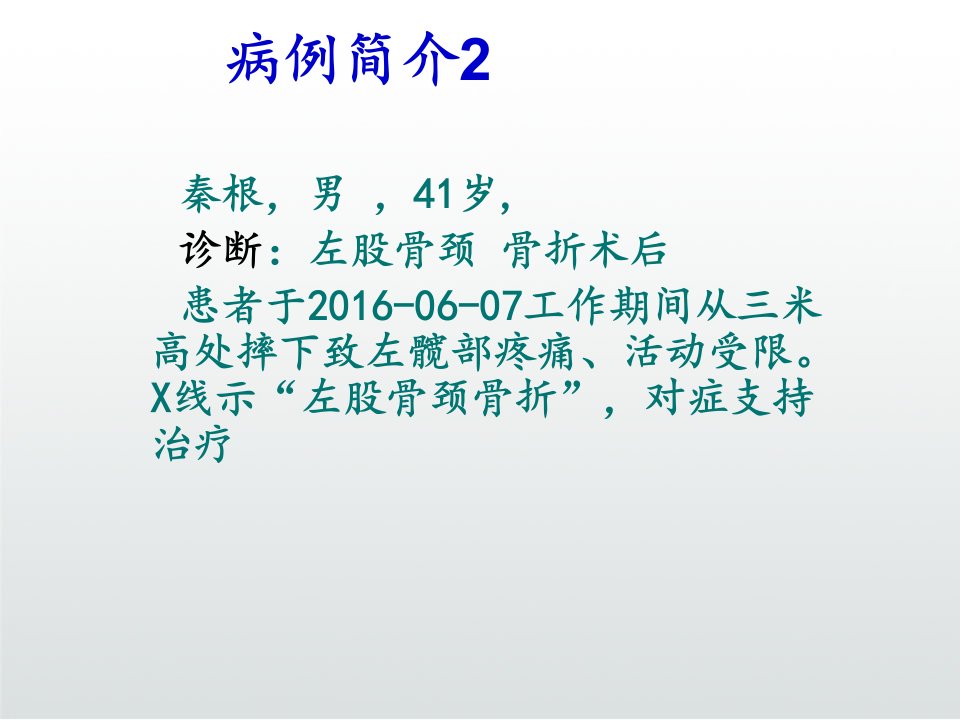 病例简介2

秦根，男 ，41岁，

诊断：左股骨颈 骨折术后

患者于2016-06-07工作期间从三米高处摔下致左髋部疼痛、活动受限。X线示“左股骨颈骨折”，对症支持治疗